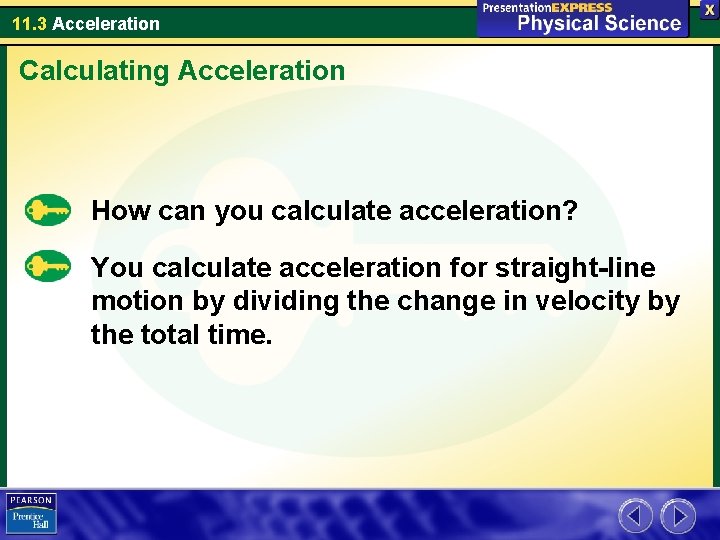 11.3 Acceleration

PresentationEXPRESS
Physical Science

X

Calculating Acceleration

How can you calculate acceleration?

You calculate acceleration for straight-line motion by dividing the change in velocity by the total time.

PEARSON
Prentice Hall